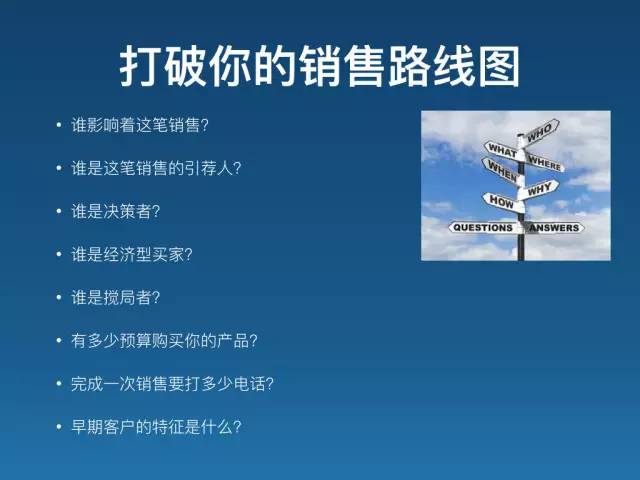 打破你的销售路线图

• 谁影响着这笔销售?
• 谁是这笔销售的引荐人?
• 谁是决策者?
• 谁是经济型买家?
• 谁是搅局者?
• 有多少预算购买你的产品?
• 完成一次销售要打多少电话?
• 早期客户的特征是什么?

WHO
WHAT
WHERE
WHEN
WHY
HOW
QUESTIONS
ANSWERS